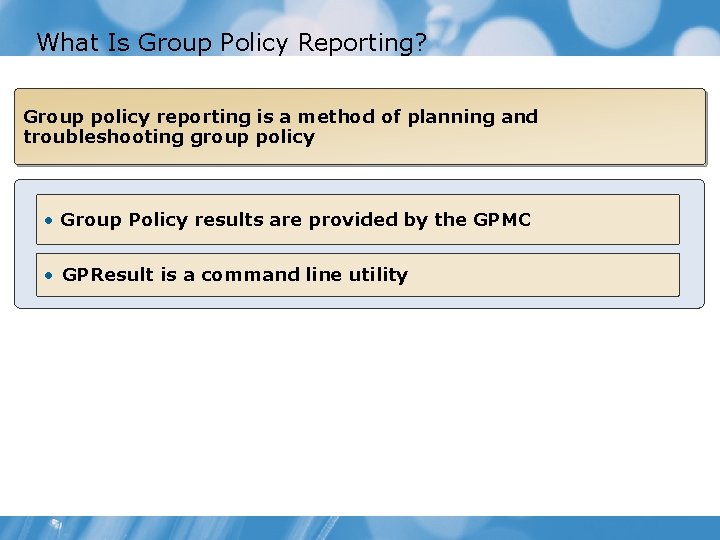 What Is Group Policy Reporting?

Group policy reporting is a method of planning and troubleshooting group policy

• Group Policy results are provided by the GPMC

• GPResult is a command line utility